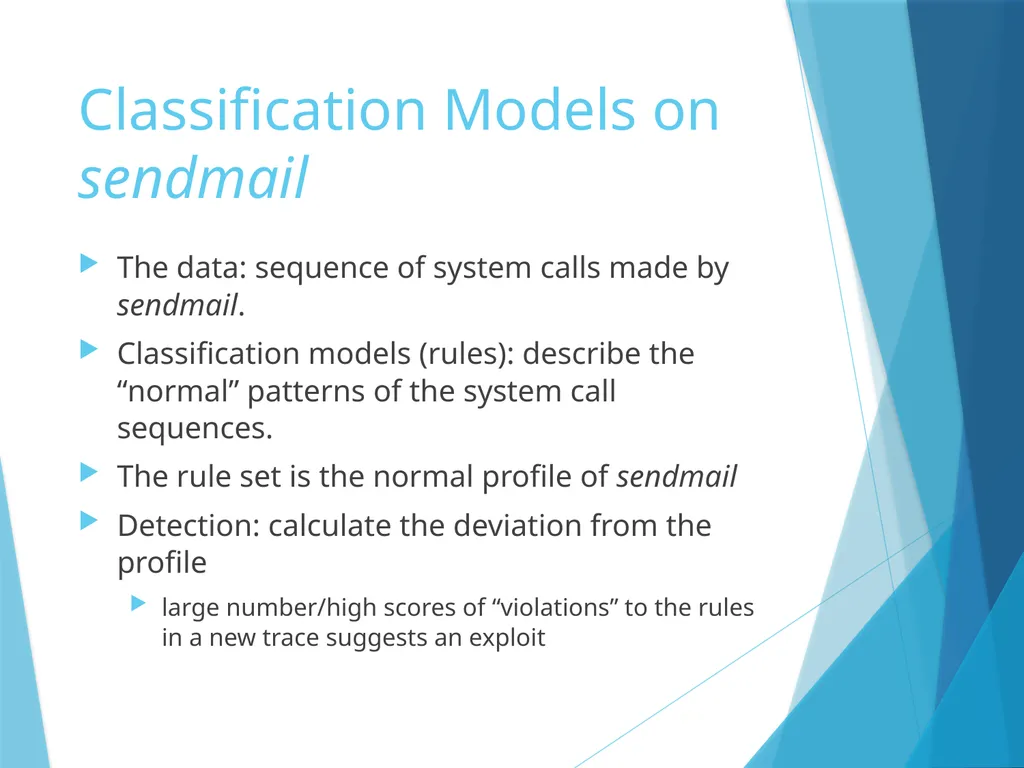 Classification Models on sendmail

The data: sequence of system calls made by sendmail.

Classification models (rules): describe the “normal” patterns of the system call sequences.

The rule set is the normal profile of sendmail

Detection: calculate the deviation from the profile

large number/high scores of “violations” to the rules in a new trace suggests an exploit